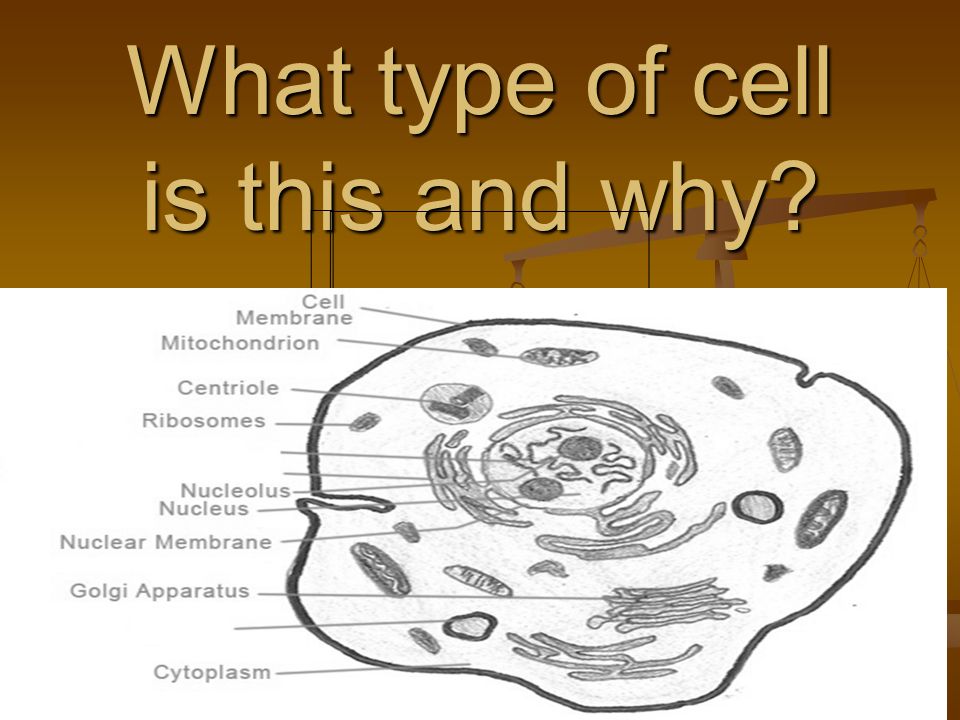 What type of cell is this and why?

Cell Membrane
Mitochondrion
Centriole
Ribosomes
Nucleolus
Nucleus
Nuclear Membrane
Golgi Apparatus
Cytoplasm